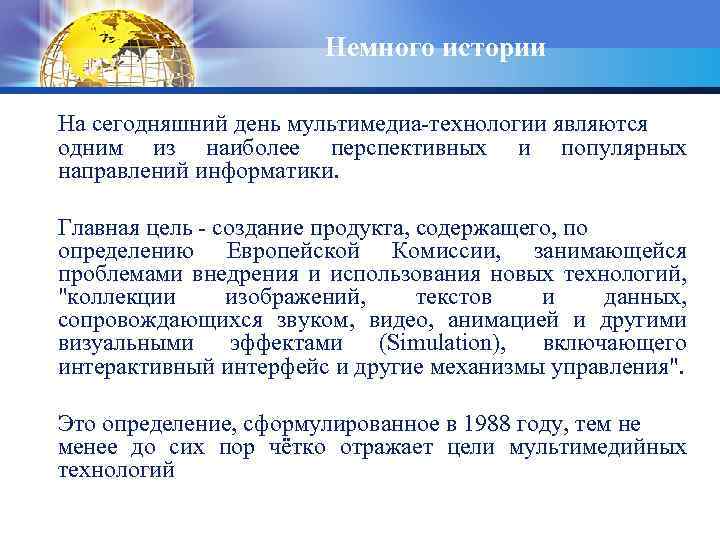 Немного истории

На сегодняшний день мультимедиа-технологии являются одним из наиболее перспективных и популярных направлений информатики.

Главная цель - создание продукта, содержащего, по определению Европейской Комиссии, занимающейся проблемами внедрения и использования новых технологий, "коллекции изображений, текстов и данных, сопровождающихся звуком, видео, анимацией и другими визуальными эффектами (Simulation), включающего интерактивный интерфейс и другие механизмы управления".

Это определение, сформулированное в 1988 году, тем не менее до сих пор чётко отражает цели мультимедийных технологий